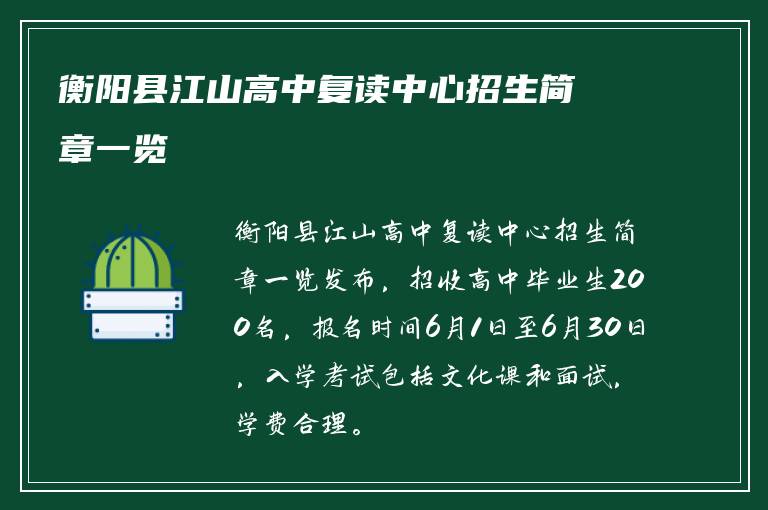 衡阳县江山高中复读中心招生简章一览

衡阳县江山高中复读中心招生简章一览发布，招收高中毕业生200名，报名时间6月1日至6月30日，入学考试包括文化课和面试，学费合理。